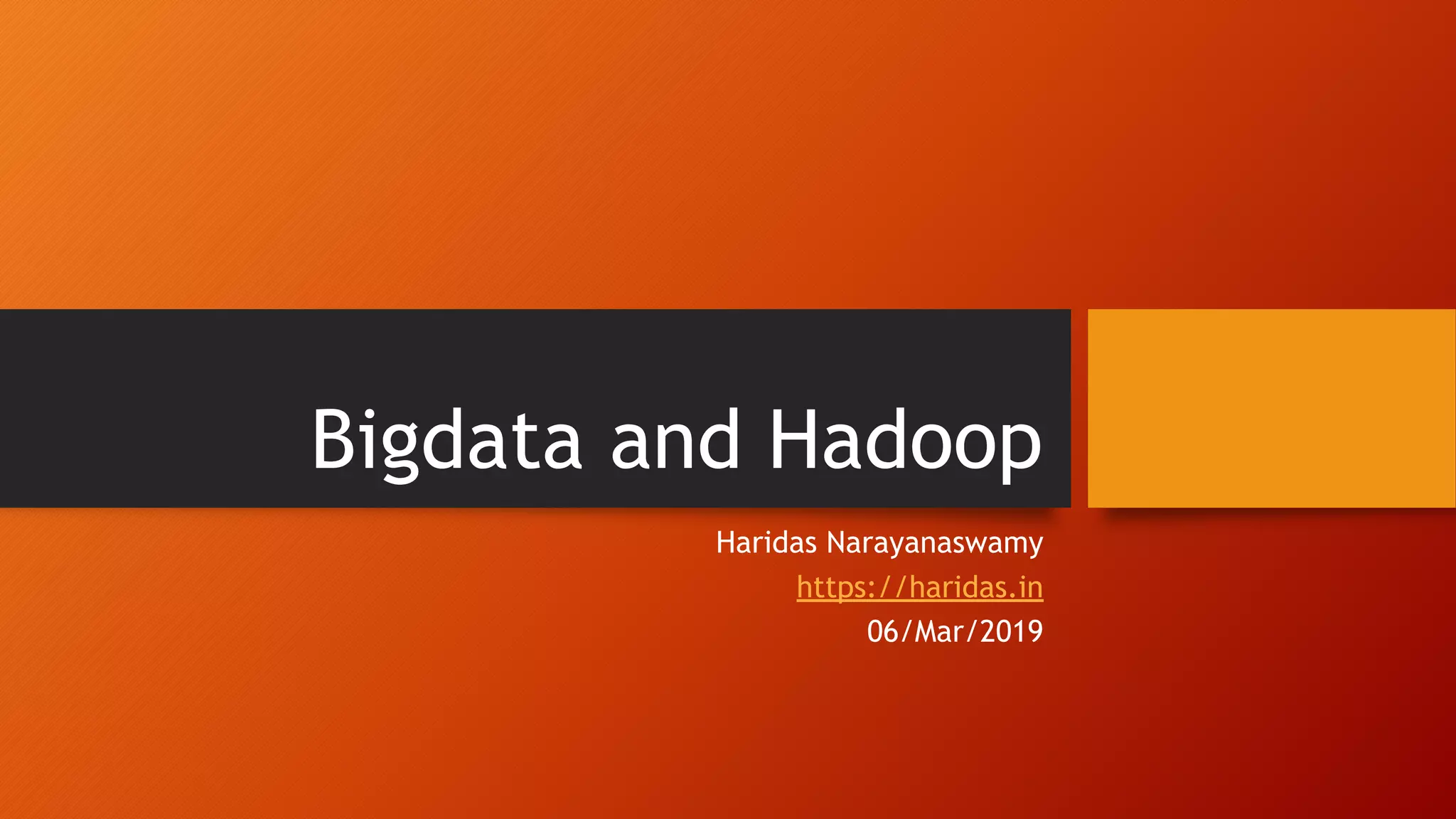 Bigdata and Hadoop

Haridas Narayanaswamy

https://haridas.in

06/Mar/2019